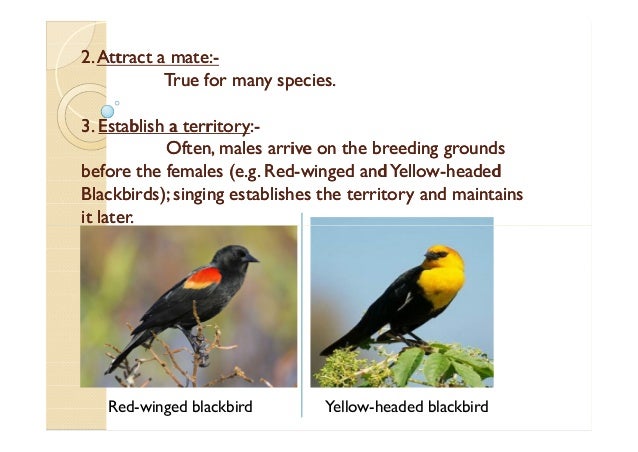 2. Attract a mate:-
True for many species.

3. Establish a territory:-
Often, males arrive on the breeding grounds before the females (e.g. Red-winged and Yellow-headed Blackbirds); singing establishes the territory and maintains it later.

Red-winged blackbird

Yellow-headed blackbird